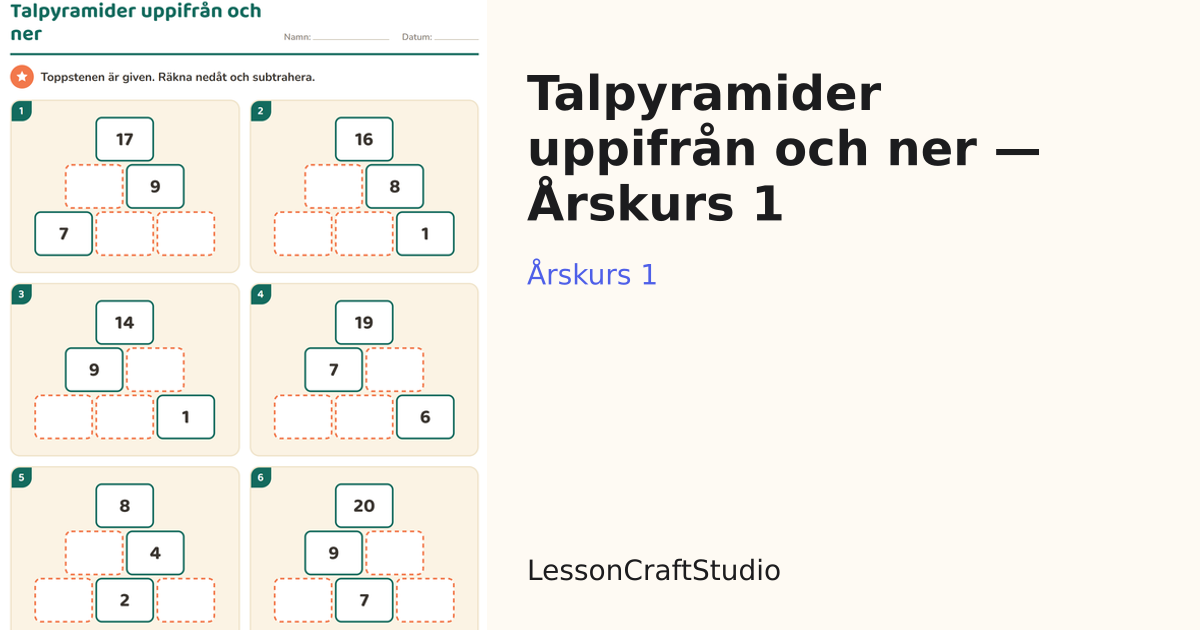 Talpyramider uppifrån och ner

Namn: ____ Datum: ____

Toppstenen är given. Räkna nedåt och subtrahera.

1
17
9
7

2
16
8
1

3
14
9
1

4
19
7
6

5
8
4
2

6
20
9
7

Talpyramider uppifrån och ner — Årskurs 1

Årskurs 1

LessonCraftStudio